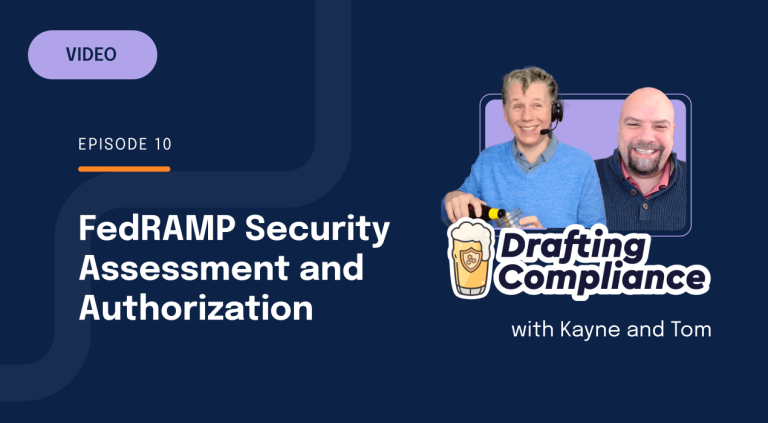 VIDEO

EPISODE 10

FedRAMP Security Assessment and Authorization

Drafting Compliance

with Kayne and Tom